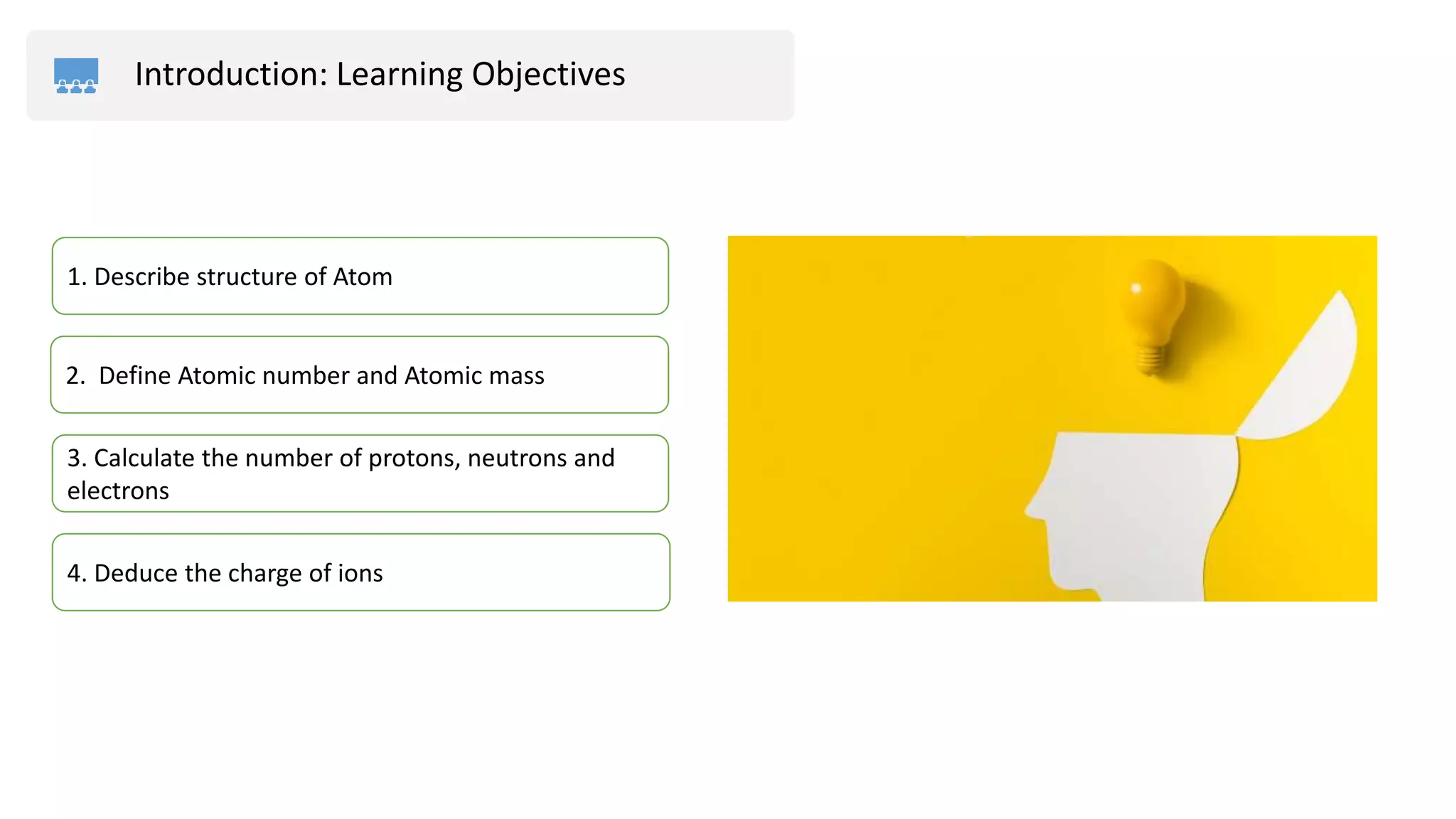 Introduction: Learning Objectives

1. Describe structure of Atom

2. Define Atomic number and Atomic mass

3. Calculate the number of protons, neutrons and electrons

4. Deduce the charge of ions